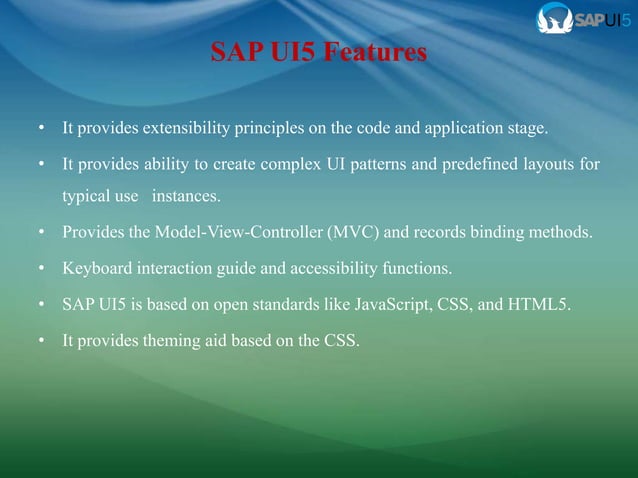 SAPUI5

SAP UI5 Features

• It provides extensibility principles on the code and application stage.

• It provides ability to create complex UI patterns and predefined layouts for typical use instances.

• Provides the Model-View-Controller (MVC) and records binding methods.

• Keyboard interaction guide and accessibility functions.

• SAP UI5 is based on open standards like JavaScript, CSS, and HTML5.

• It provides theming aid based on the CSS.